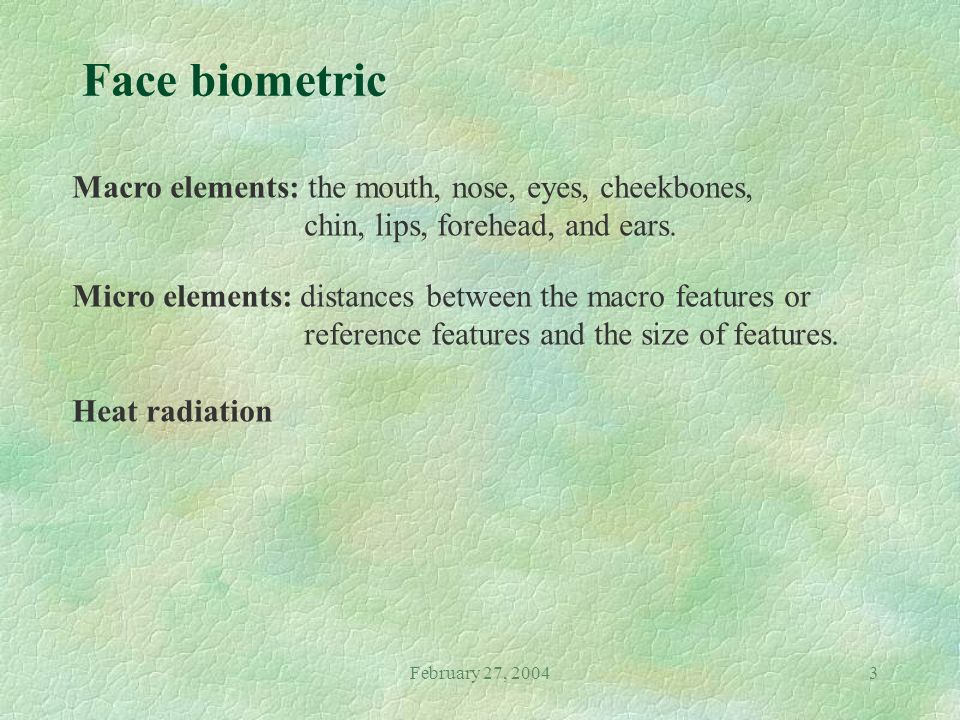 Face biometric

Macro elements: the mouth, nose, eyes, cheekbones, chin, lips, forehead, and ears.

Micro elements: distances between the macro features or reference features and the size of features.

Heat radiation

February 27, 2004

3